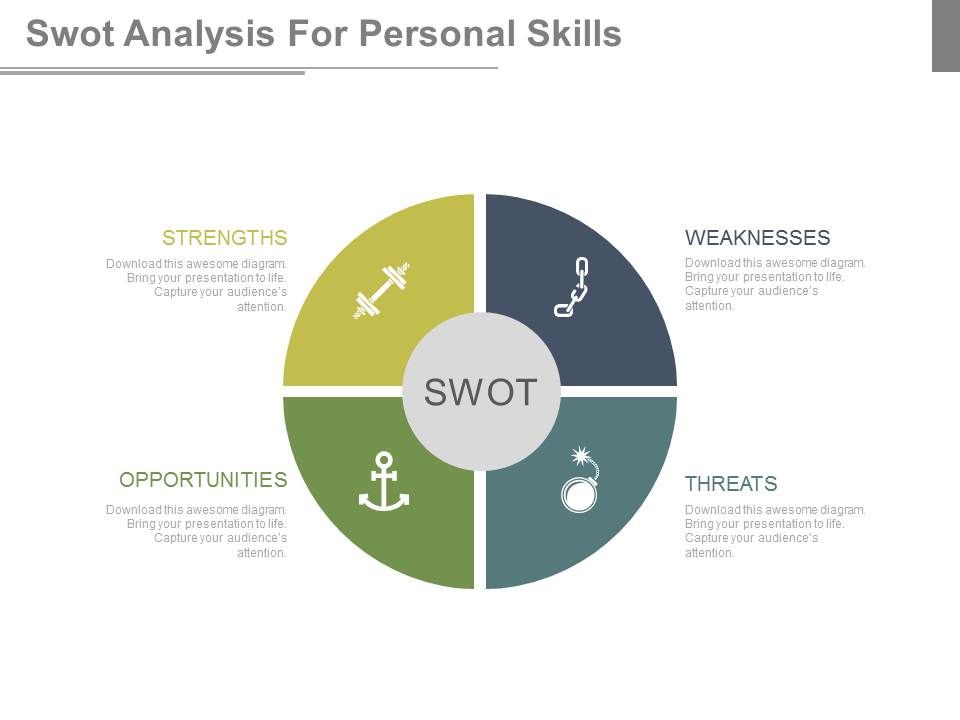 Swot Analysis For Personal Skills

STRENGTHS

Download this awesome diagram. Bring your presentation to life. Capture your audience's attention.

WEAKNESSES

Download this awesome diagram. Bring your presentation to life. Capture your audience's attention.

SWOT

OPPORTUNITIES

Download this awesome diagram. Bring your presentation to life. Capture your audience's attention.

THREATS

Download this awesome diagram. Bring your presentation to life. Capture your audience's attention.